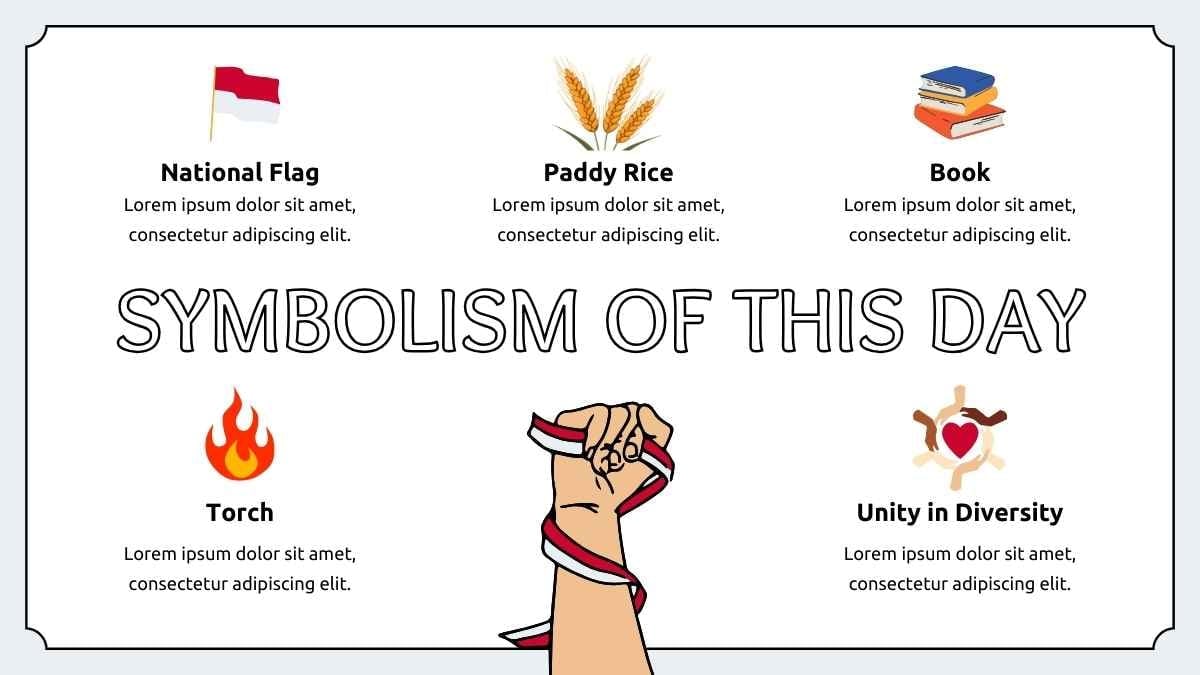 National Flag
Lorem ipsum dolor sit amet, consectetur adipiscing elit.

Paddy Rice
Lorem ipsum dolor sit amet, consectetur adipiscing elit.

Book
Lorem ipsum dolor sit amet, consectetur adipiscing elit.

SYMBOLISM OF THIS DAY

Torch
Lorem ipsum dolor sit amet, consectetur adipiscing elit.

Unity in Diversity
Lorem ipsum dolor sit amet, consectetur adipiscing elit.